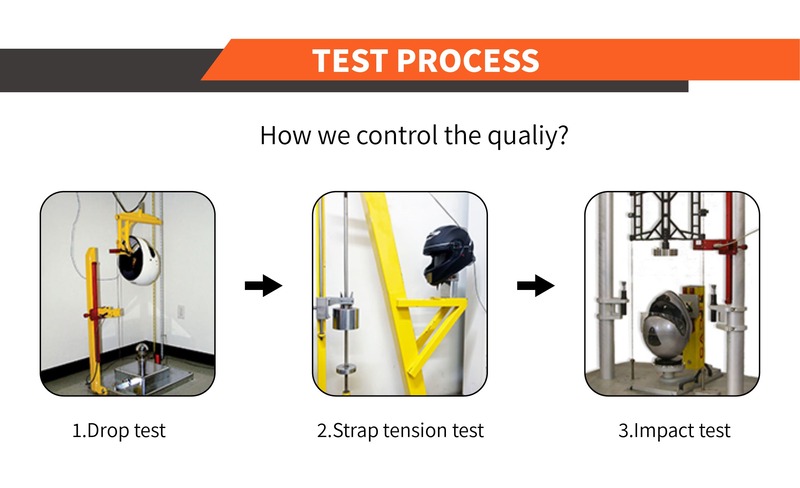 TEST PROCESS

How we control the qualiy?

1.Drop test

2.Strap tension test

3.Impact test